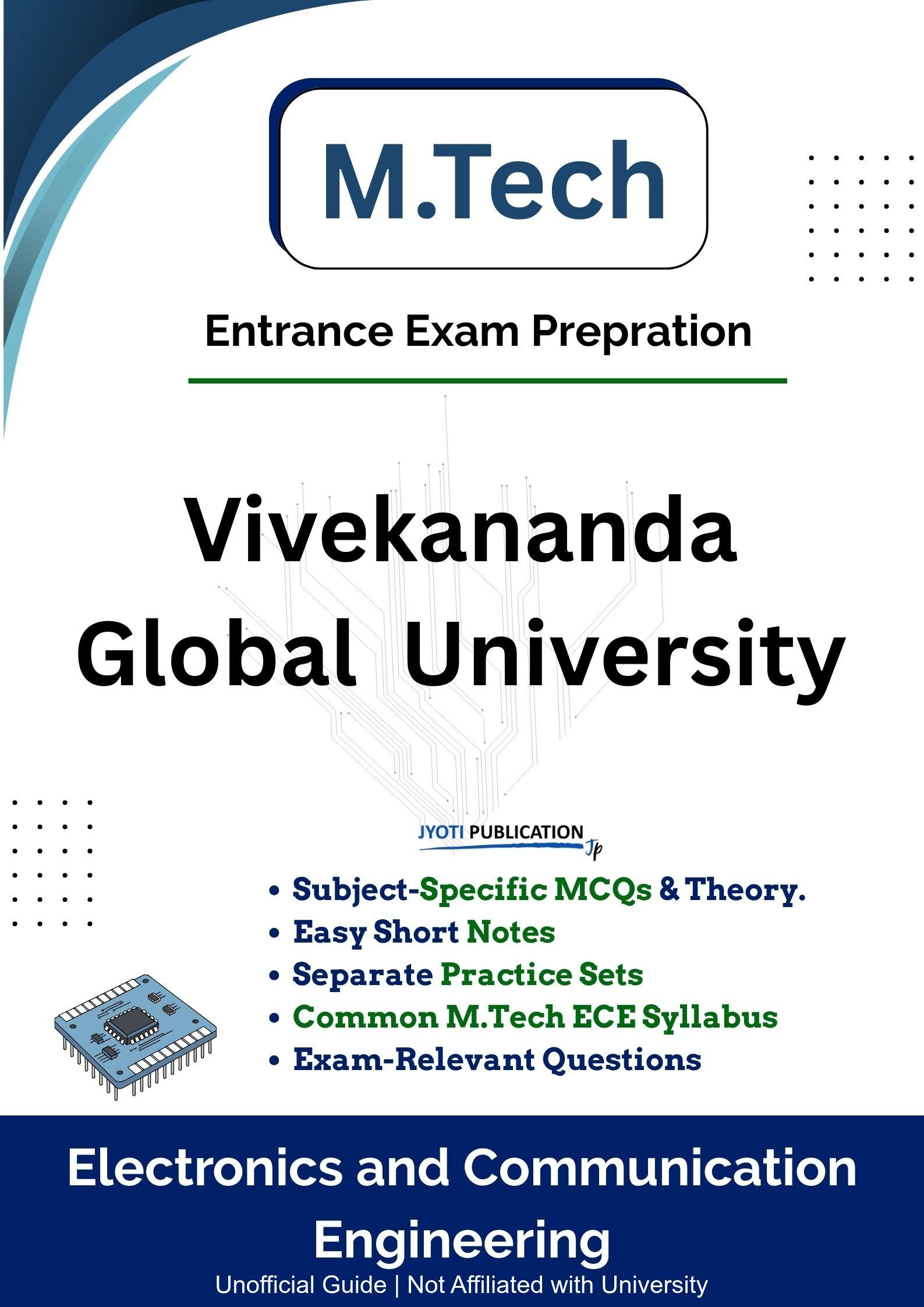 M.Tech

Entrance Exam Prepration

Vivekananda Global University

JYOTI PUBLICATION Jp

• Subject-Specific MCQs & Theory.
• Easy Short Notes
• Separate Practice Sets
• Common M.Tech ECE Syllabus
• Exam-Relevant Questions

Electronics and Communication Engineering

Unofficial Guide | Not Affiliated with University